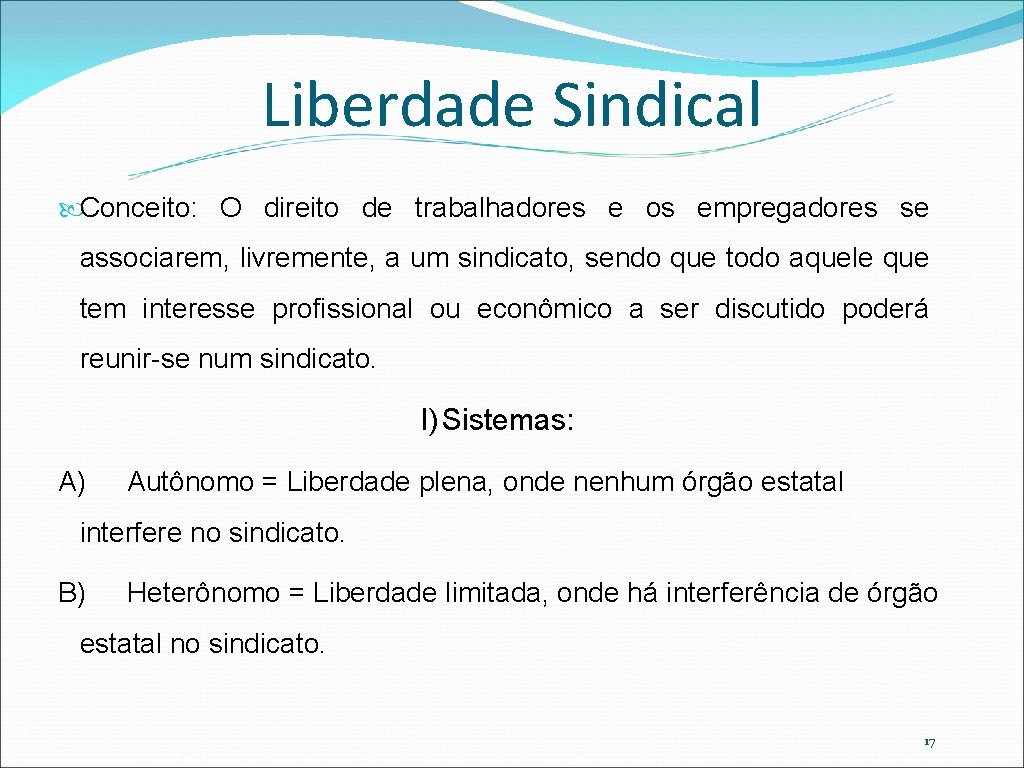 Liberdade Sindical

Conceito: O direito de trabalhadores e os empregadores se associarem, livremente, a um sindicato, sendo que todo aquele que tem interesse profissional ou econômico a ser discutido poderá reunir-se num sindicato.

I) Sistemas:

A) Autônomo = Liberdade plena, onde nenhum órgão estatal interfere no sindicato.

B) Heterônomo = Liberdade limitada, onde há interferência de órgão estatal no sindicato.

17